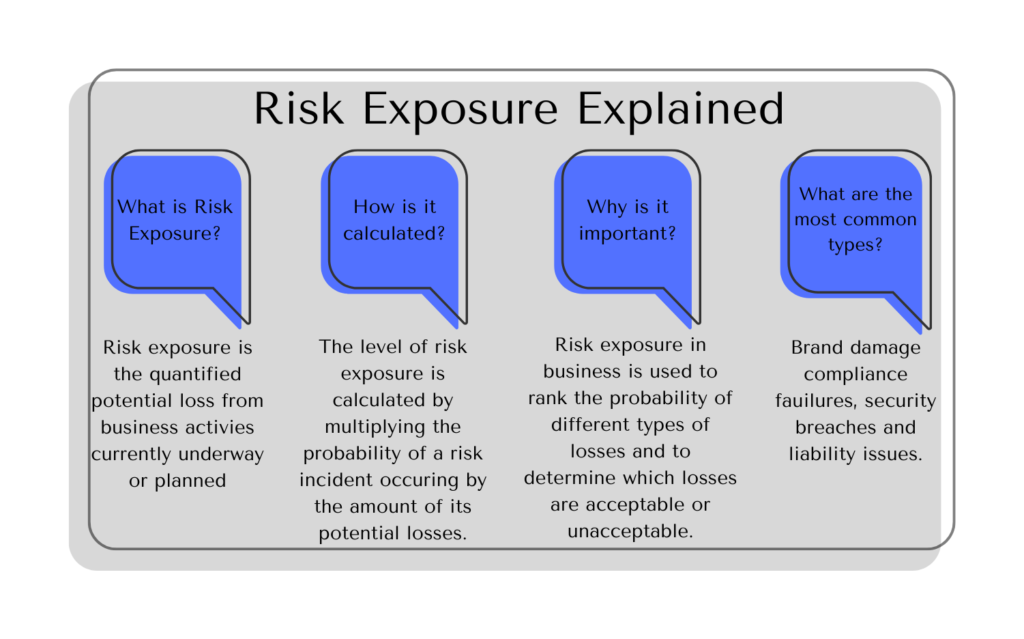 Risk Exposure Explained

What is Risk Exposure?

Risk exposure is the quantified potential loss from business activies currently underway or planned

How is it calculated?

The level of risk exposure is calculated by multiplying the probability of a risk incident occuring by the amount of its potential losses.

Why is it important?

Risk exposure in business is used to rank the probability of different types of losses and to determine which losses are acceptable or unacceptable.

What are the most common types?

Brand damage compliance fauilures, security breaches and liability issues.